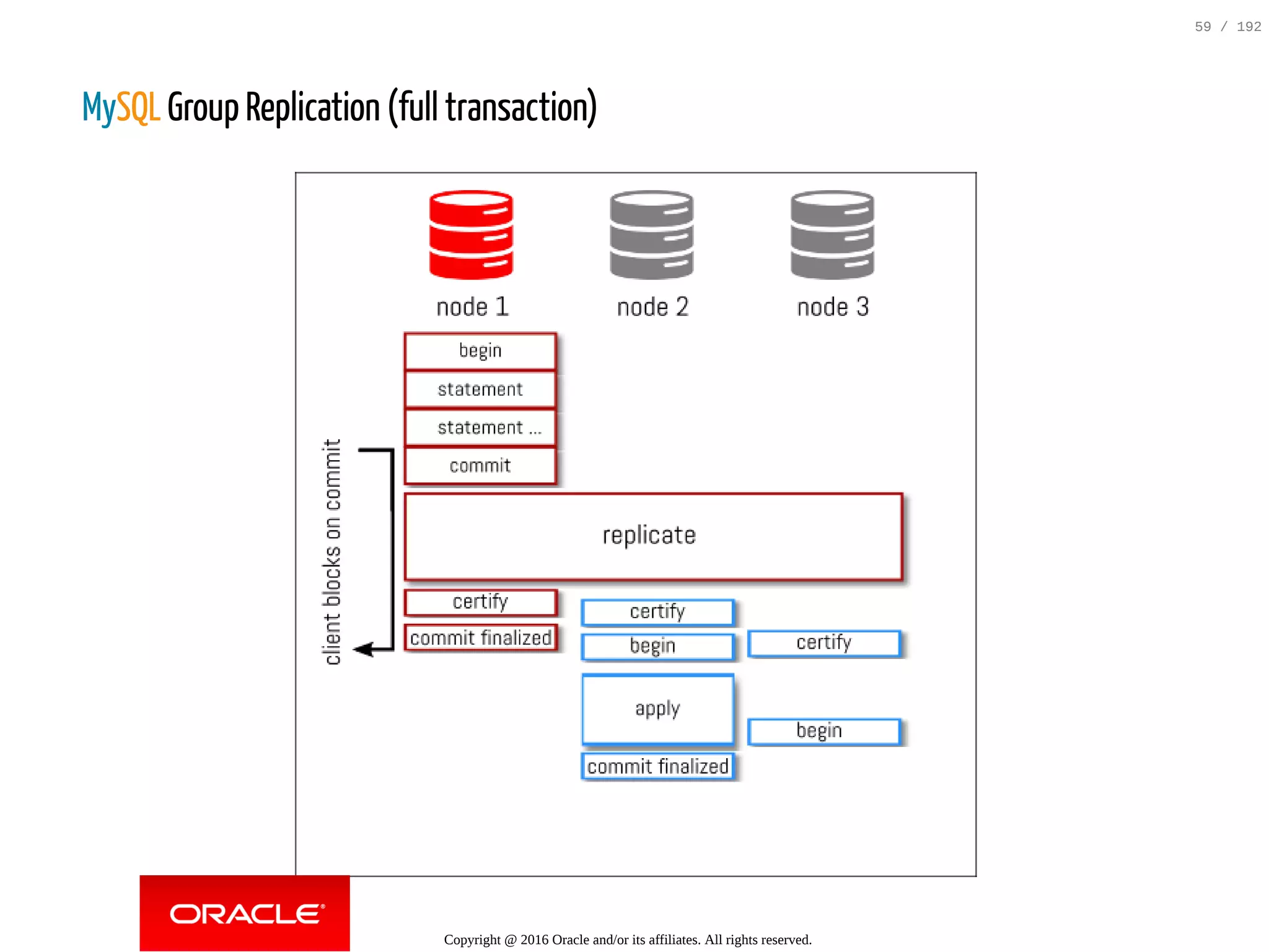 59 / 192

MySQL Group Replication (full transaction)

node 1

node 2

node 3

begin

statement

statement ...

commit

client blocks on commit

replicate

certify

commit finalized

certify

begin

apply

commit finalized

certify

begin

ORACLE®

Copyright @ 2016 Oracle and/or its affiliates. All rights reserved.